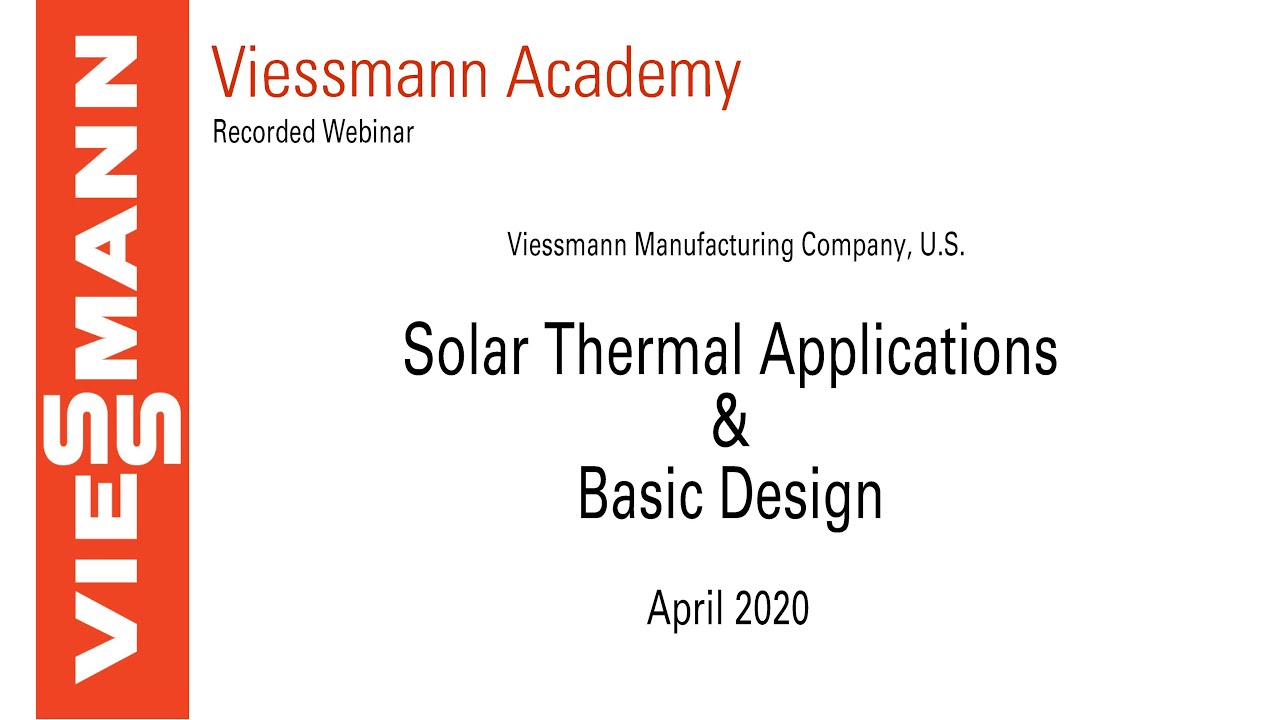 VIESSMANN

Viessmann Academy
Recorded Webinar

Viessmann Manufacturing Company, U.S.

Solar Thermal Applications
&
Basic Design

April 2020